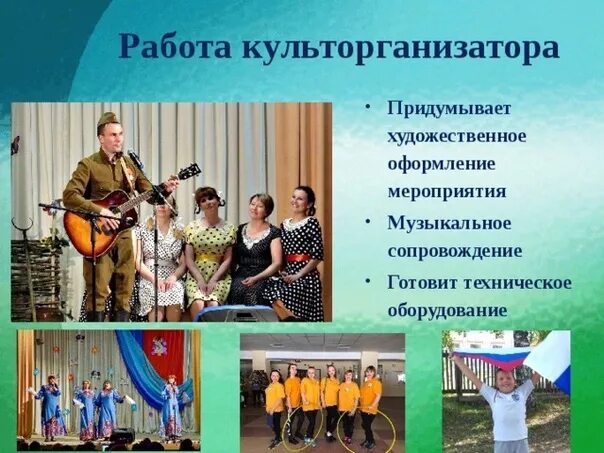 Работа культорганизатора

• Придумывает художественное оформление мероприятия
• Музыкальное сопровождение
• Готовит техническое оборудование